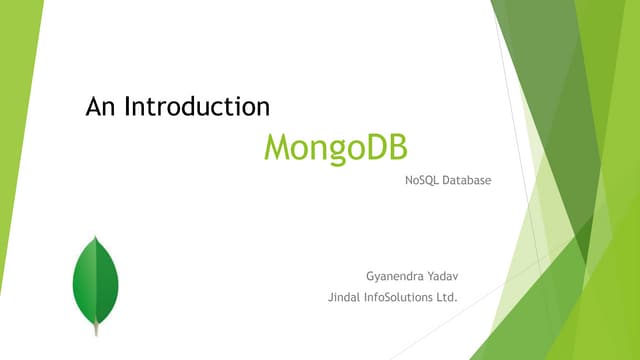 An Introduction

MongoDB

NoSQL Database

Gyanendra Yadav

Jindal InfoSolutions Ltd.